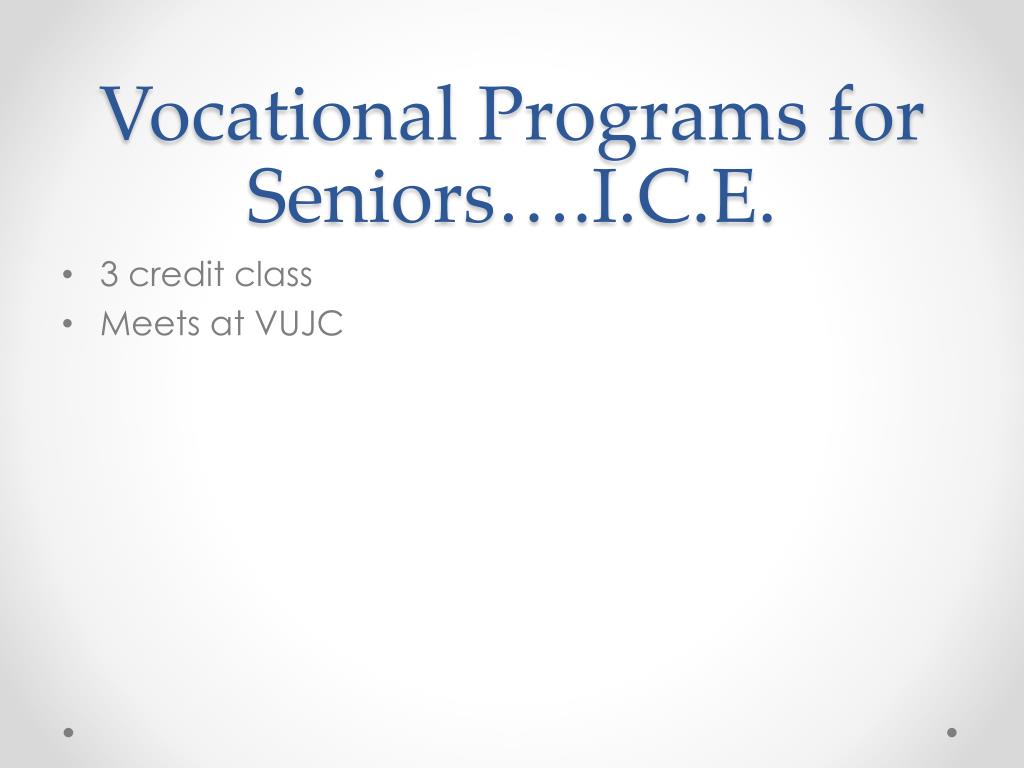 Vocational Programs for Seniors….I.C.E.

• 3 credit class
• Meets at VUJC